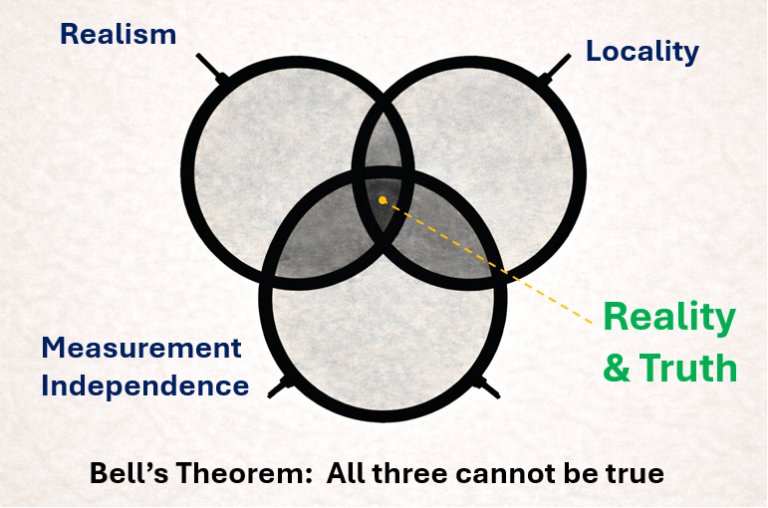 Realism

Locality

Measurement Independence

Reality & Truth

Bell's Theorem: All three cannot be true